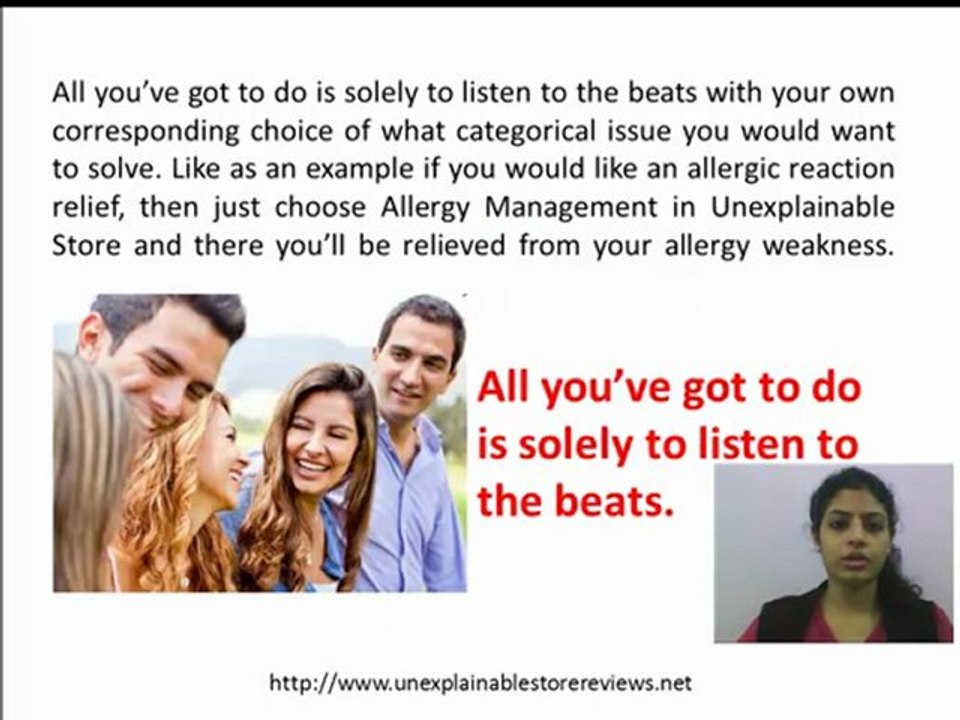 All you've got to do is solely to listen to the beats with your own corresponding choice of what categorical issue you would want to solve. Like as an example if you would like an allergic reaction relief, then just choose Allergy Management in Unexplainable Store and there you'll be relieved from your allergy weakness.

All you've got to do is solely to listen to the beats.

http://www.unexplainablestorereviews.net